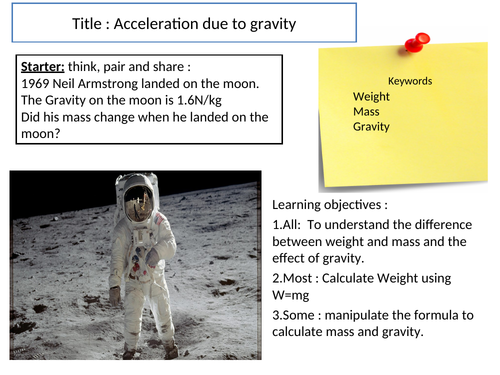 Title : Acceleration due to gravity

Starter: think, pair and share :
1969 Neil Armstrong landed on the moon.
The Gravity on the moon is 1.6N/kg
Did his mass change when he landed on the moon?

Keywords
Weight
Mass
Gravity

Learning objectives :

1.All: To understand the difference between weight and mass and the effect of gravity.

2.Most : Calculate Weight using W=mg

3.Some : manipulate the formula to calculate mass and gravity.